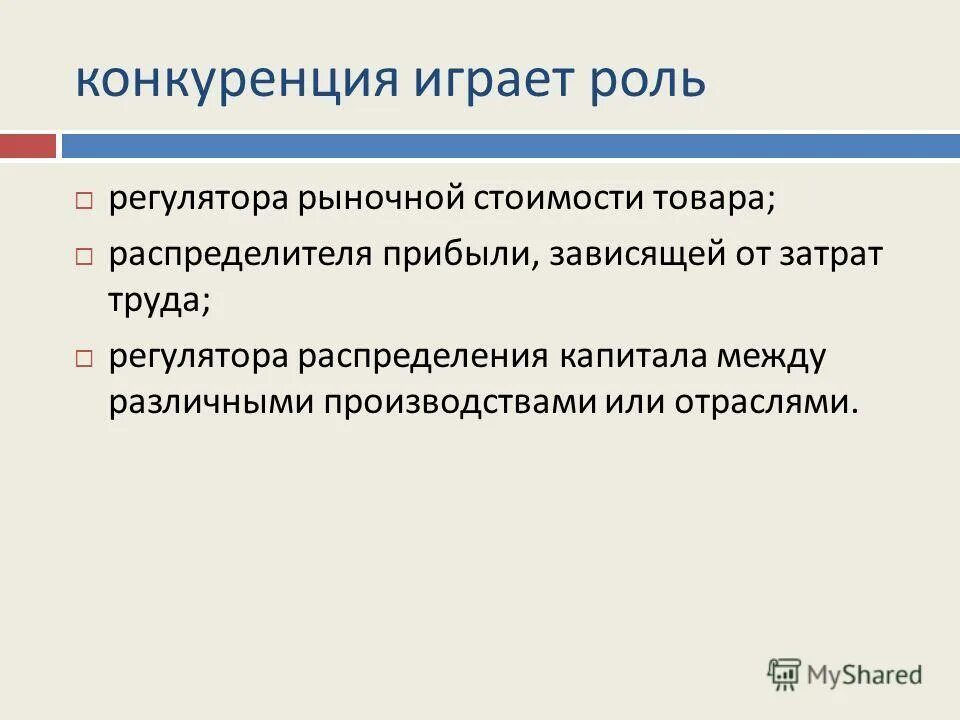 конкуренция играет роль

□ регулятора рыночной стоимости товара;

□ распределителя прибыли, зависящей от затрат труда;

□ регулятора распределения капитала между различными производствами или отраслями.

MyShared